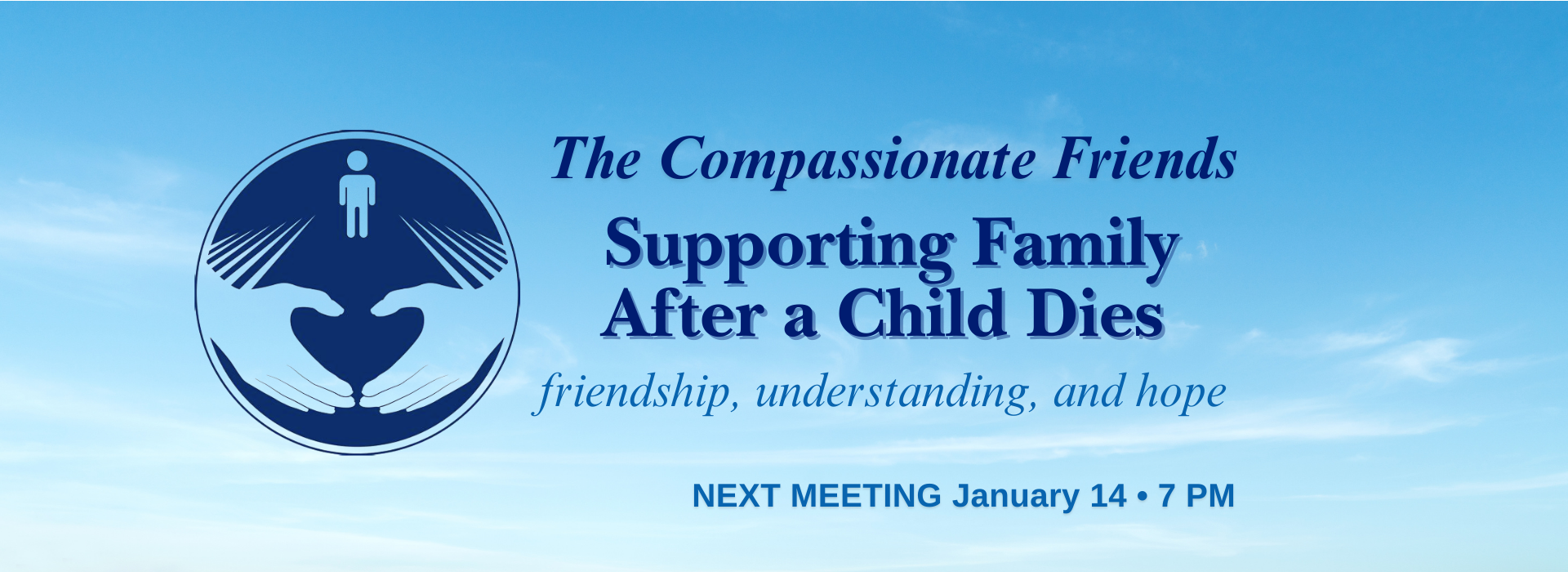 The Compassionate Friends

Supporting Family After a Child Dies

friendship, understanding, and hope

NEXT MEETING January 14 • 7 PM